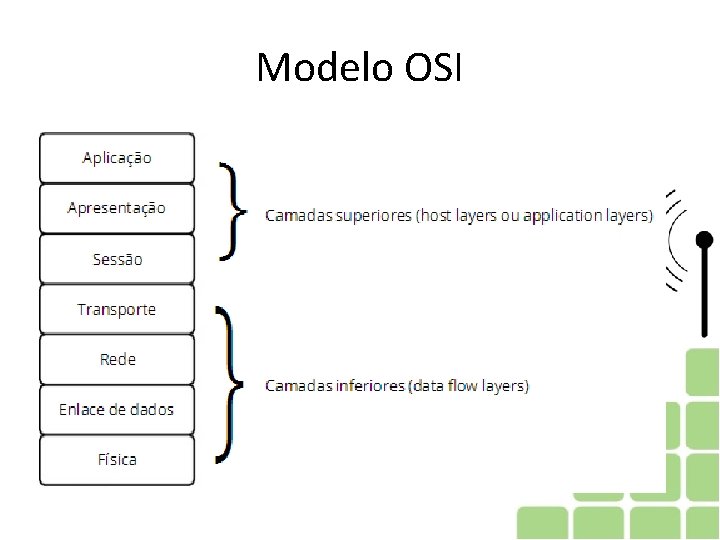 Modelo OSI

Aplicação
Apresentação
Sessão
Transporte
Rede
Enlace de dados
Física

Camadas superiores (host layers ou application layers)

Camadas inferiores (data flow layers)